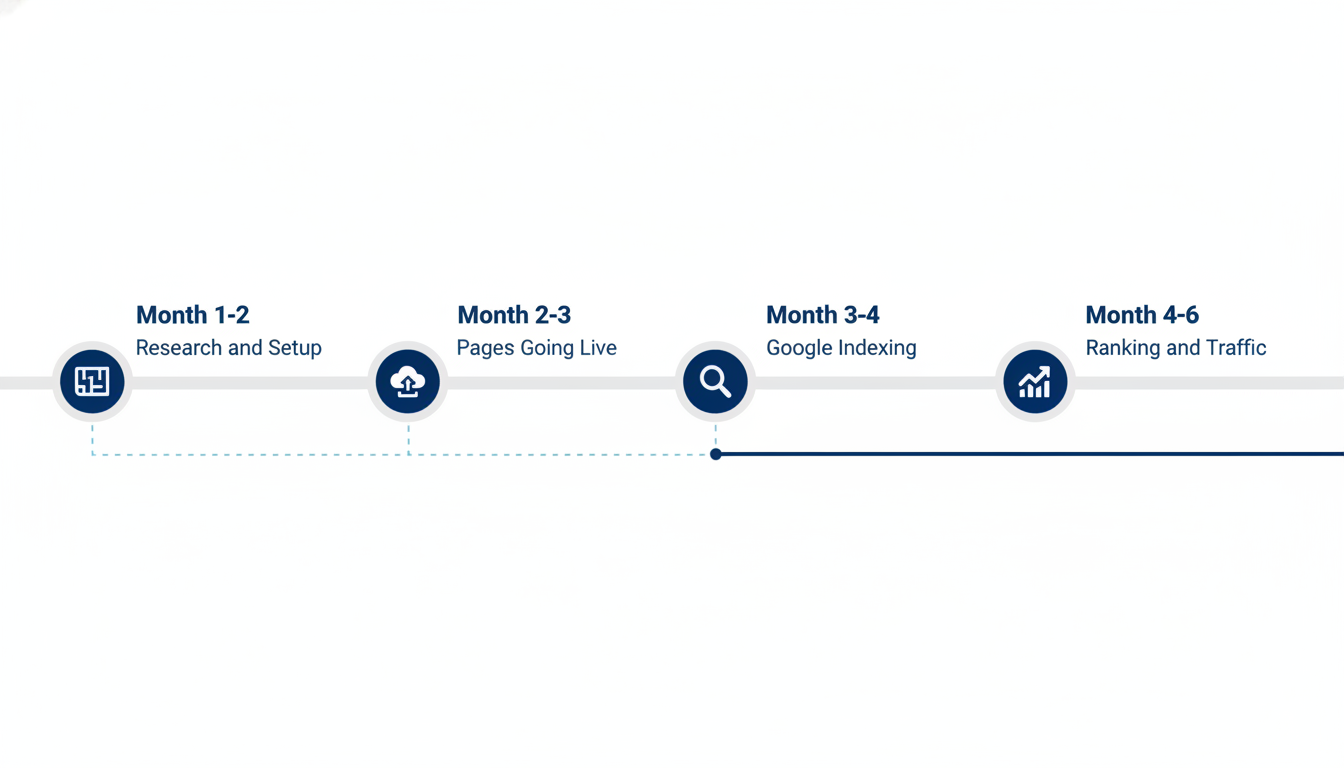 Month 1-2
Research and Setup

Month 2-3
Pages Going Live

Month 3-4
Google Indexing

Month 4-6
Ranking and Traffic